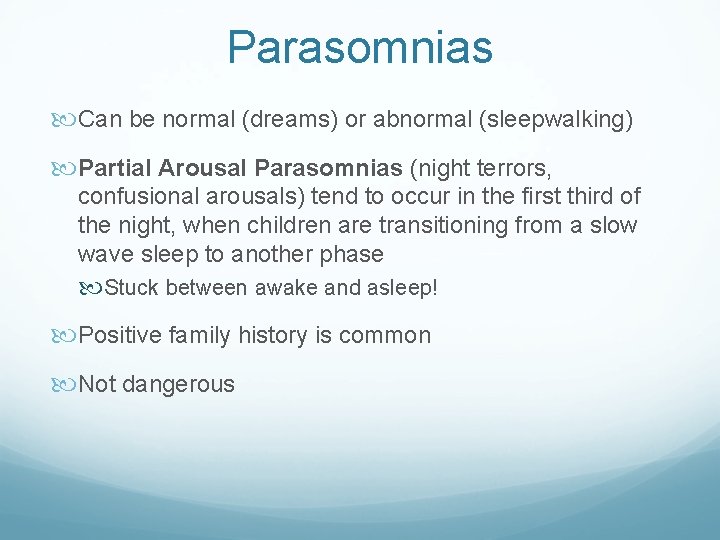 Parasomnias

Can be normal (dreams) or abnormal (sleepwalking)

Partial Arousal Parasomnias (night terrors, confusional arousals) tend to occur in the first third of the night, when children are transitioning from a slow wave sleep to another phase

Stuck between awake and asleep!

Positive family history is common

Not dangerous